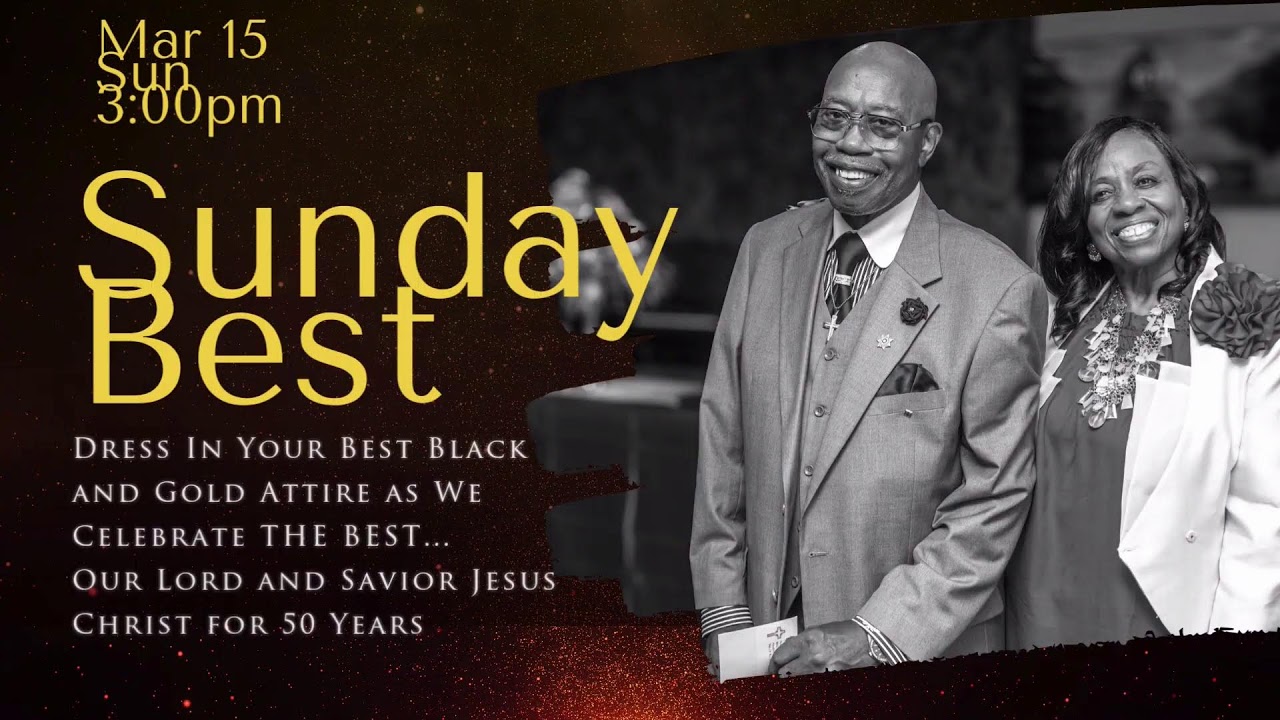 Mar 15
Sun
3:00pm

Sunday Best

Dress In Your Best Black and Gold Attire as We Celebrate THE BEST... Our Lord and Savior Jesus Christ for 50 Years